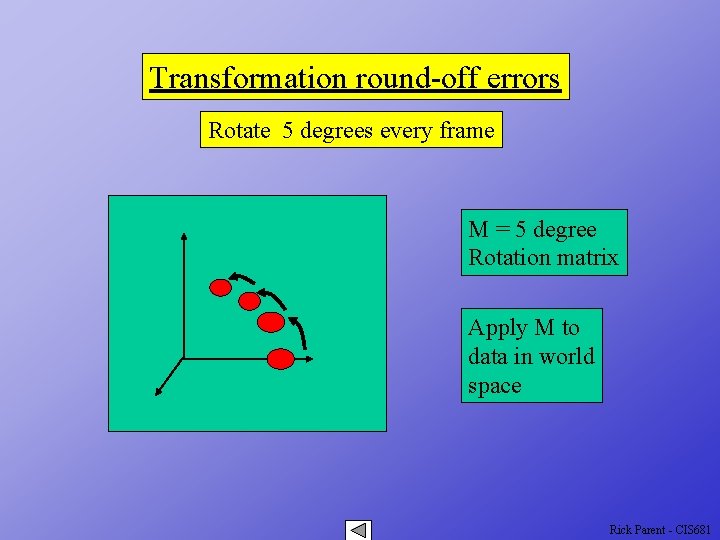 Transformation round-off errors

Rotate 5 degrees every frame

M = 5 degree Rotation matrix

Apply M to data in world space

Rick Parent - CIS681